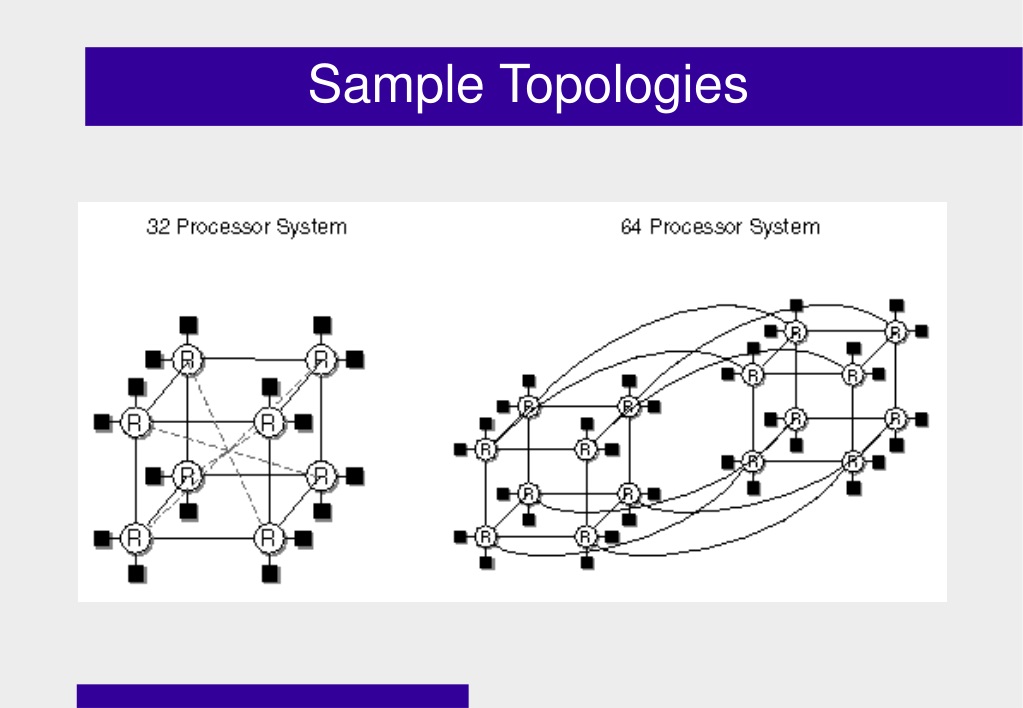 Sample Topologies

32 Processor System

R R R R R R R R

64 Processor System

R R R R R R R R R R R R R R R R